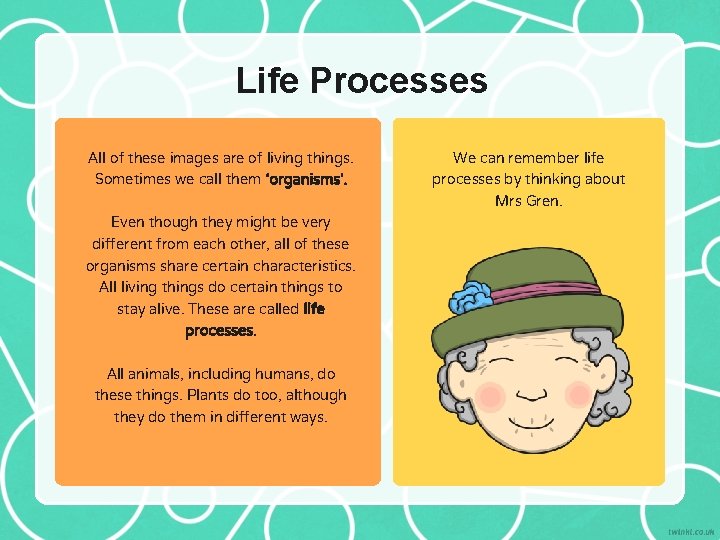 Life Processes

All of these images are of living things. Sometimes we call them 'organisms'.

Even though they might be very different from each other, all of these organisms share certain characteristics. All living things do certain things to stay alive. These are called life processes.

All animals, including humans, do these things. Plants do too, although they do them in different ways.

We can remember life processes by thinking about Mrs Gren.

twinkl.co.uk